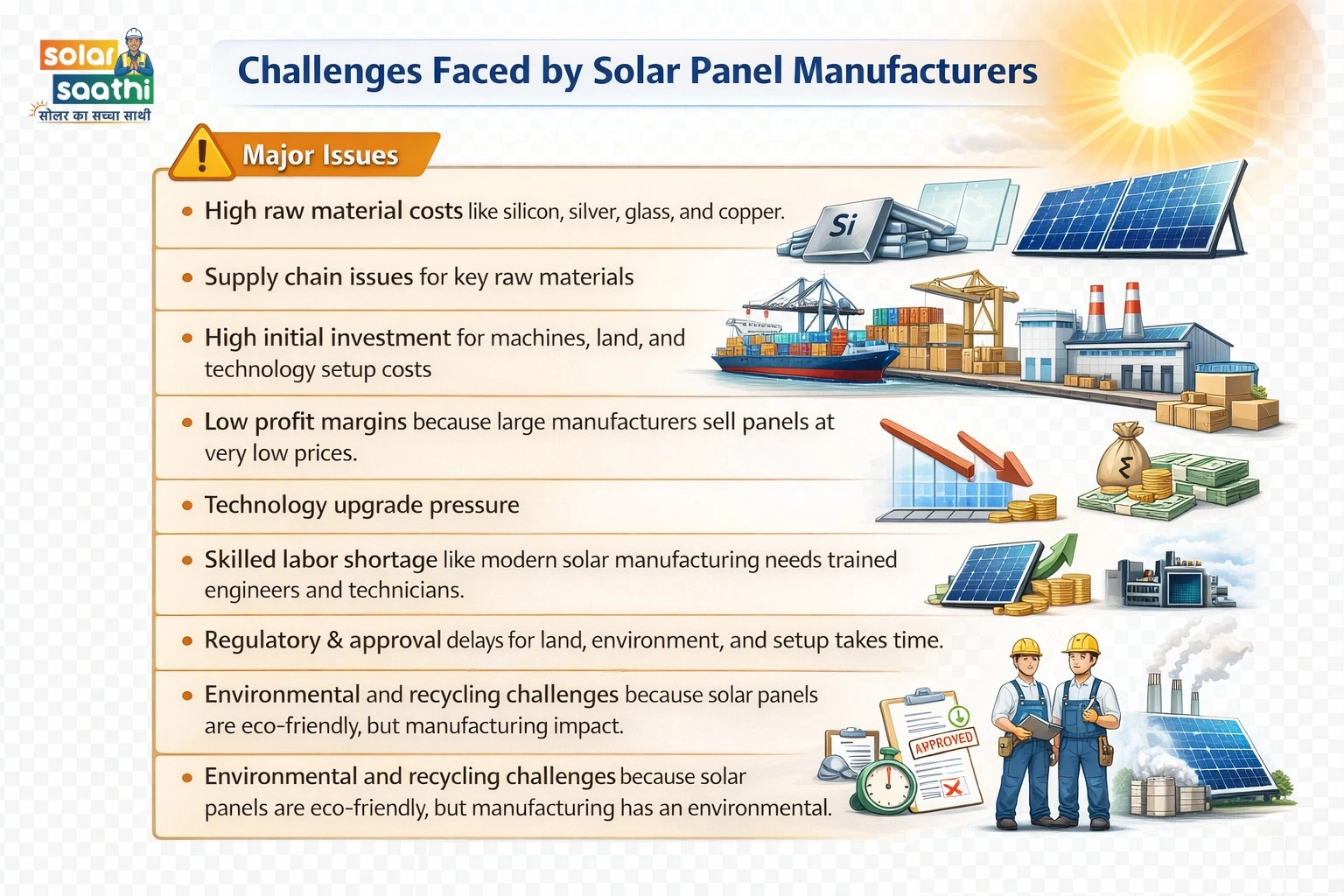 solar saathi
सोलर का सच्चा साथी

Challenges Faced by Solar Panel Manufacturers

Major Issues

• High raw material costs like silicon, silver, glass, and copper.

Si

• Supply chain issues for key raw materials

• High initial investment for machines, land, and technology setup costs

• Low profit margins because large manufacturers sell panels at very low prices.

• Technology upgrade pressure

• Skilled labor shortage like modern solar manufacturing needs trained engineers and technicians.

• Regulatory & approval delays for land, environment, and setup takes time.

• Environmental and recycling challenges because solar panels are eco-friendly, but manufacturing impact.

APPROVED

• Environmental and recycling challenges because solar panels are eco-friendly, but manufacturing has an environmental.